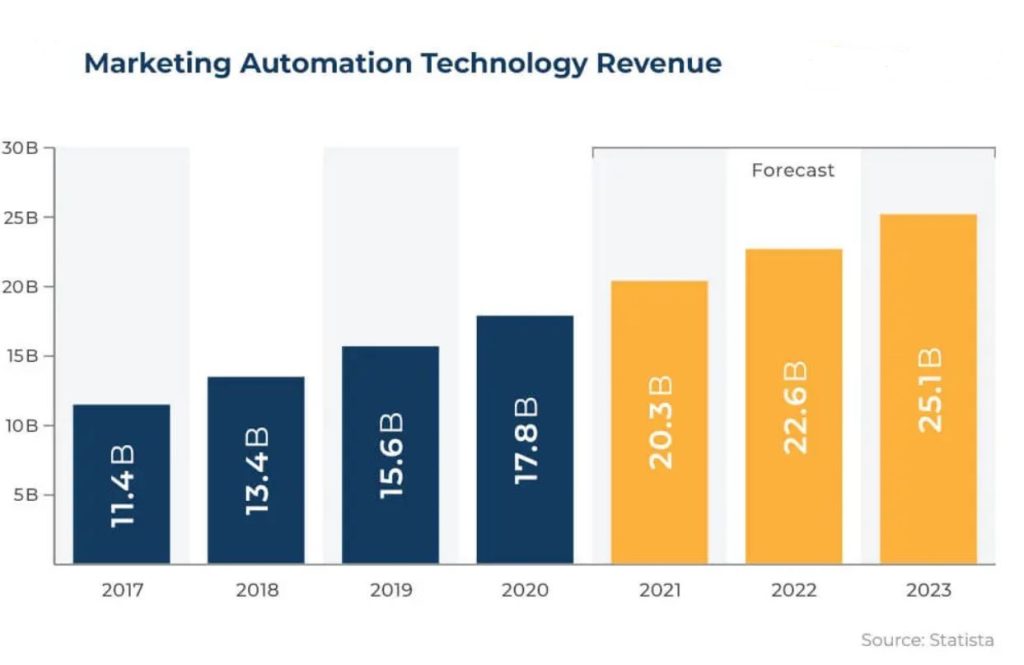 Marketing Automation Technology Revenue

30B
25B
20B
15B
10B
5B

Forecast

11.4B
13.4B
15.6B
17.8B
20.3B
22.6B
25.1B

2017
2018
2019
2020
2021
2022
2023

Source: Statista